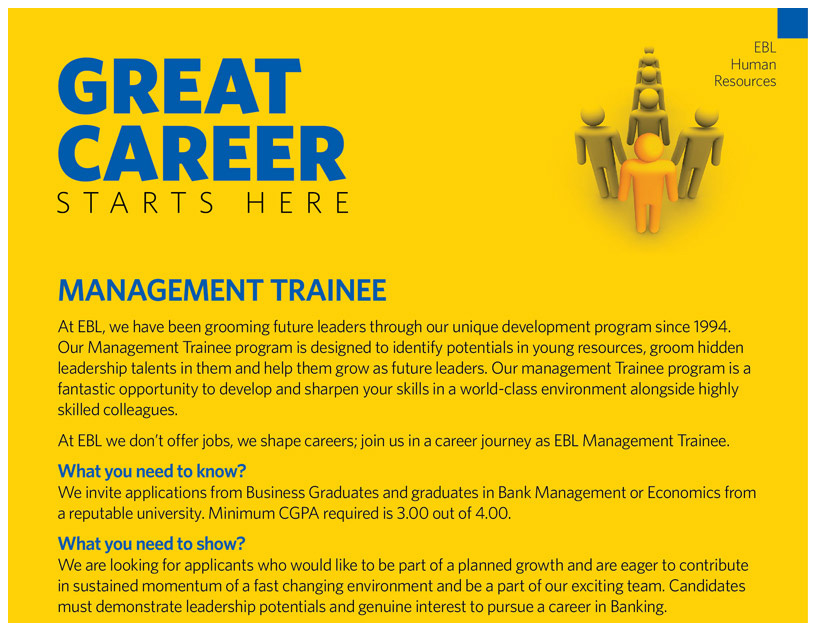 GREAT CAREER
STARTS HERE

EBL
Human
Resources

MANAGEMENT TRAINEE

At EBL, we have been grooming future leaders through our unique development program since 1994. Our Management Trainee program is designed to identify potentials in young resources, groom hidden leadership talents in them and help them grow as future leaders. Our management Trainee program is a fantastic opportunity to develop and sharpen your skills in a world-class environment alongside highly skilled colleagues.

At EBL we don't offer jobs, we shape careers; join us in a career journey as EBL Management Trainee.

What you need to know?
We invite applications from Business Graduates and graduates in Bank Management or Economics from a reputable university. Minimum CGPA required is 3.00 out of 4.00.

What you need to show?
We are looking for applicants who would like to be part of a planned growth and are eager to contribute in sustained momentum of a fast changing environment and be a part of our exciting team. Candidates must demonstrate leadership potentials and genuine interest to pursue a career in Banking.